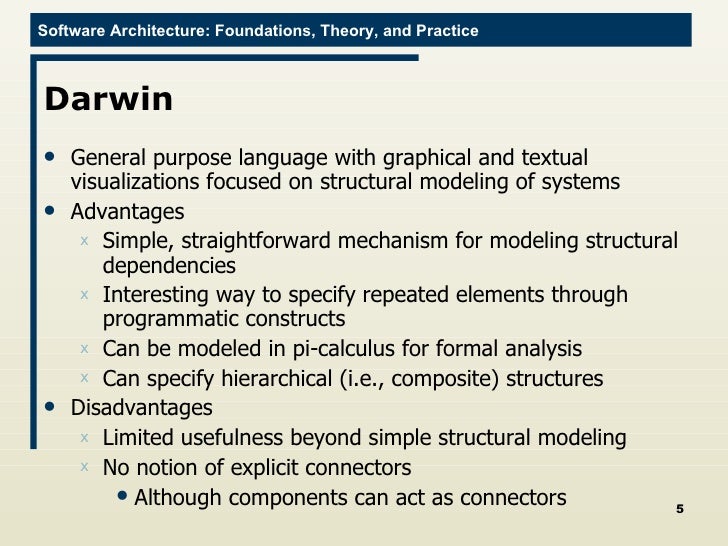 Software Architecture: Foundations, Theory, and Practice

Darwin

• General purpose language with graphical and textual visualizations focused on structural modeling of systems
• Advantages
  × Simple, straightforward mechanism for modeling structural dependencies
  × Interesting way to specify repeated elements through programmatic constructs
  × Can be modeled in pi-calculus for formal analysis
  × Can specify hierarchical (i.e., composite) structures
• Disadvantages
  × Limited usefulness beyond simple structural modeling
  × No notion of explicit connectors
    • Although components can act as connectors

5